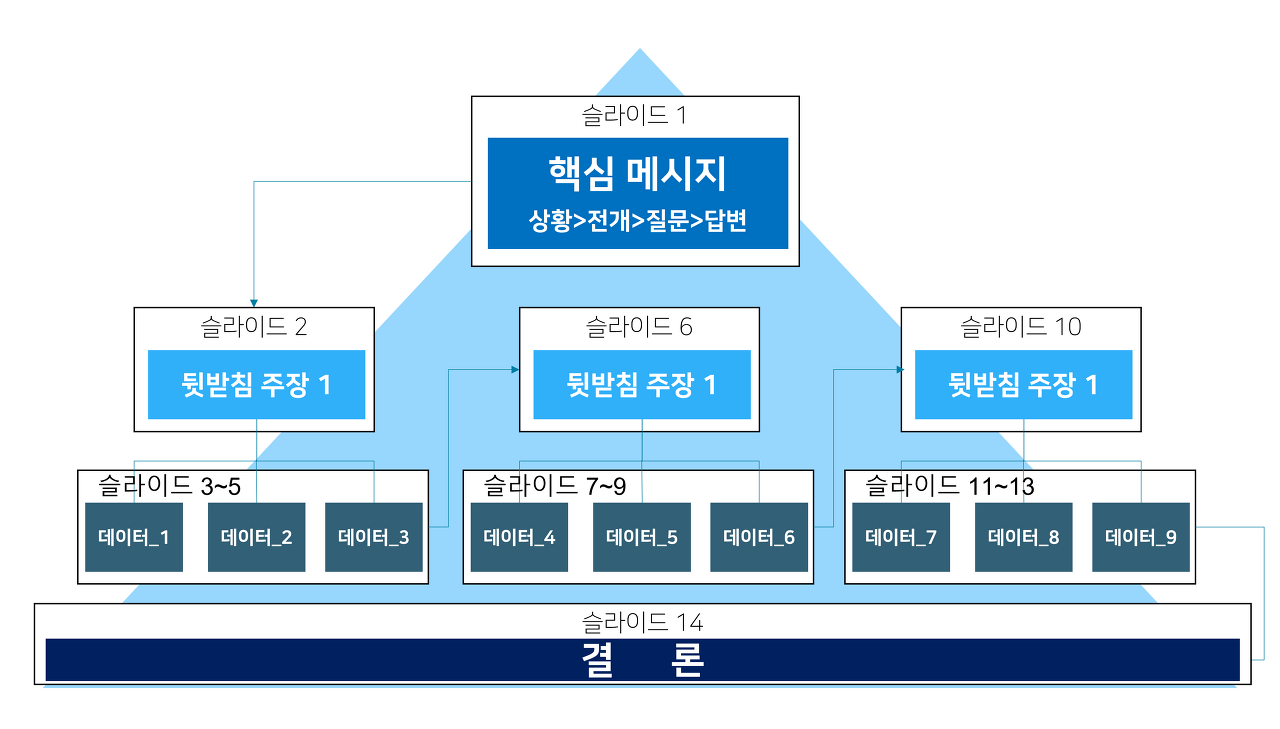 슬라이드 1

핵심 메시지

상황>전개>질문>답변

슬라이드 2

뒷받침 주장 1

슬라이드 6

뒷받침 주장 1

슬라이드 10

뒷받침 주장 1

슬라이드 3~5

데이터_1 데이터_2 데이터_3

슬라이드 7~9

데이터_4 데이터_5 데이터_6

슬라이드 11~13

데이터_7 데이터_8 데이터_9

슬라이드 14

결 론